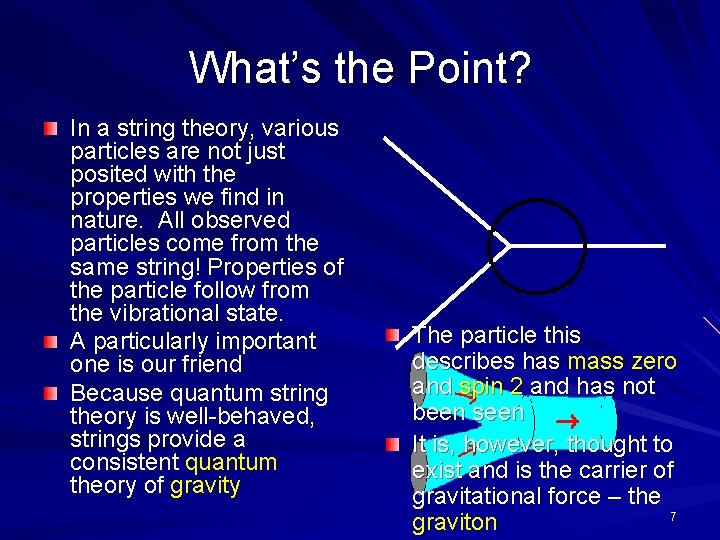 What's the Point?

In a string theory, various particles are not just posited with the properties we find in nature. All observed particles come from the same string! Properties of the particle follow from the vibrational state.

A particularly important one is our friend

Because quantum string theory is well-behaved, strings provide a consistent quantum theory of gravity

The particle this describes has mass zero and spin 2 and has not been seen

It is, however, thought to exist and is the carrier of gravitational force – the graviton

7